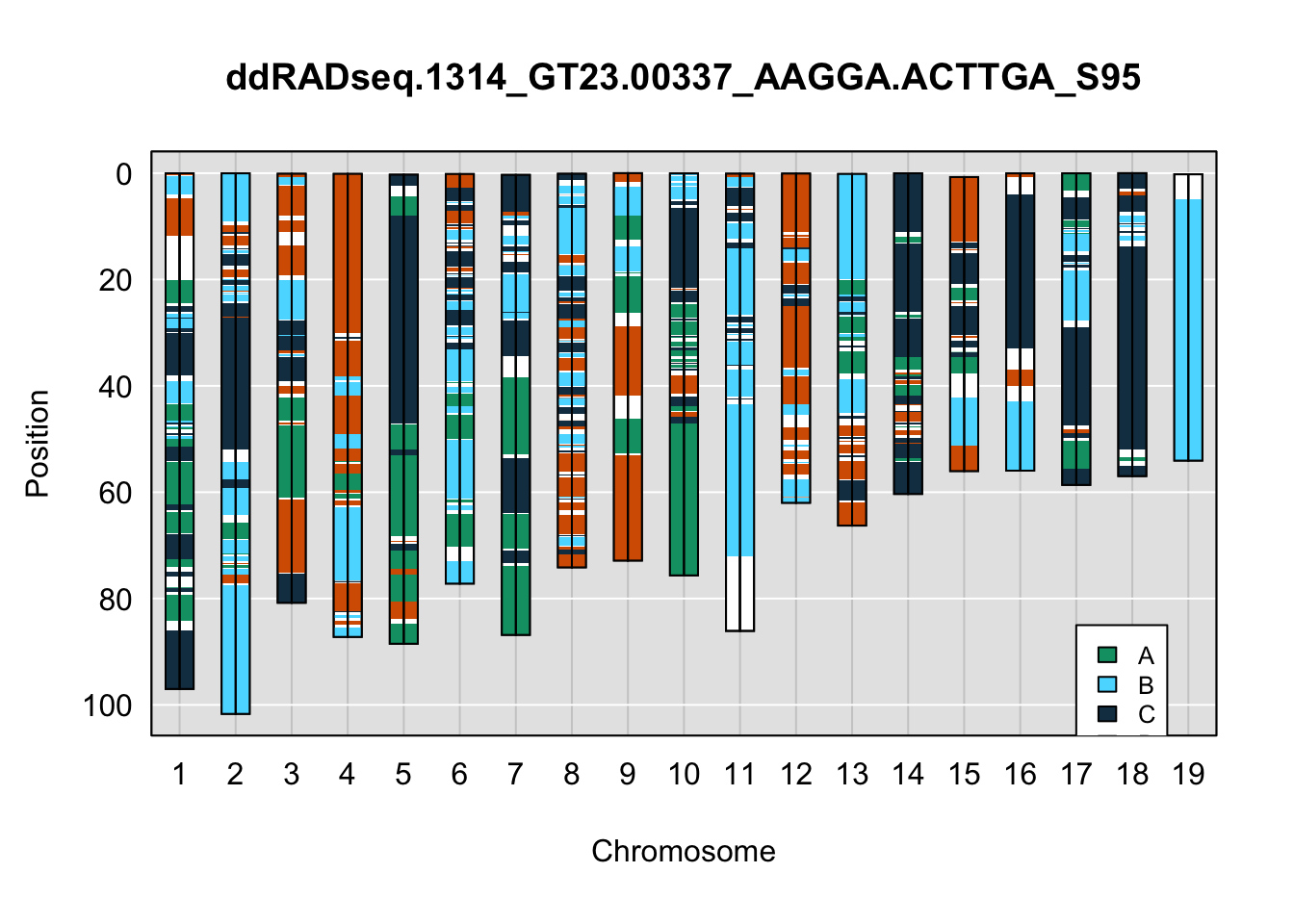 ddRADseq.1314_GT23.00337_AAGGA.ACTTGA_S95

Position

0
20
40
60
80
100

A
B
C

1 2 3 4 5 6 7 8 9 10 11 12 13 14 15 16 17 18 19

Chromosome